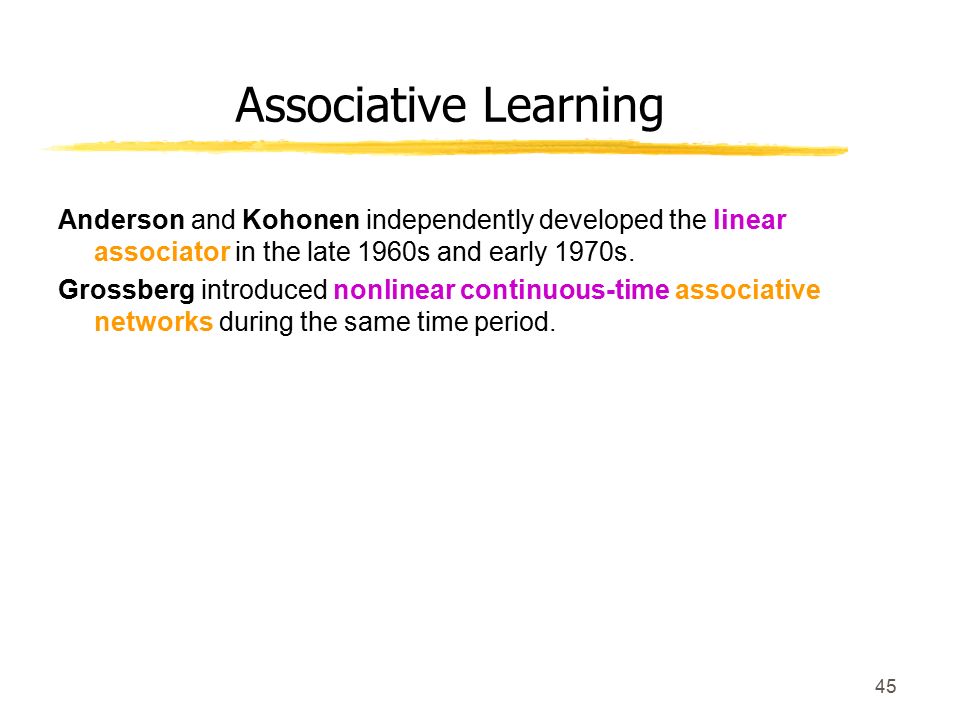 Associative Learning

Anderson and Kohonen independently developed the linear associator in the late 1960s and early 1970s.

Grossberg introduced nonlinear continuous-time associative networks during the same time period.

45